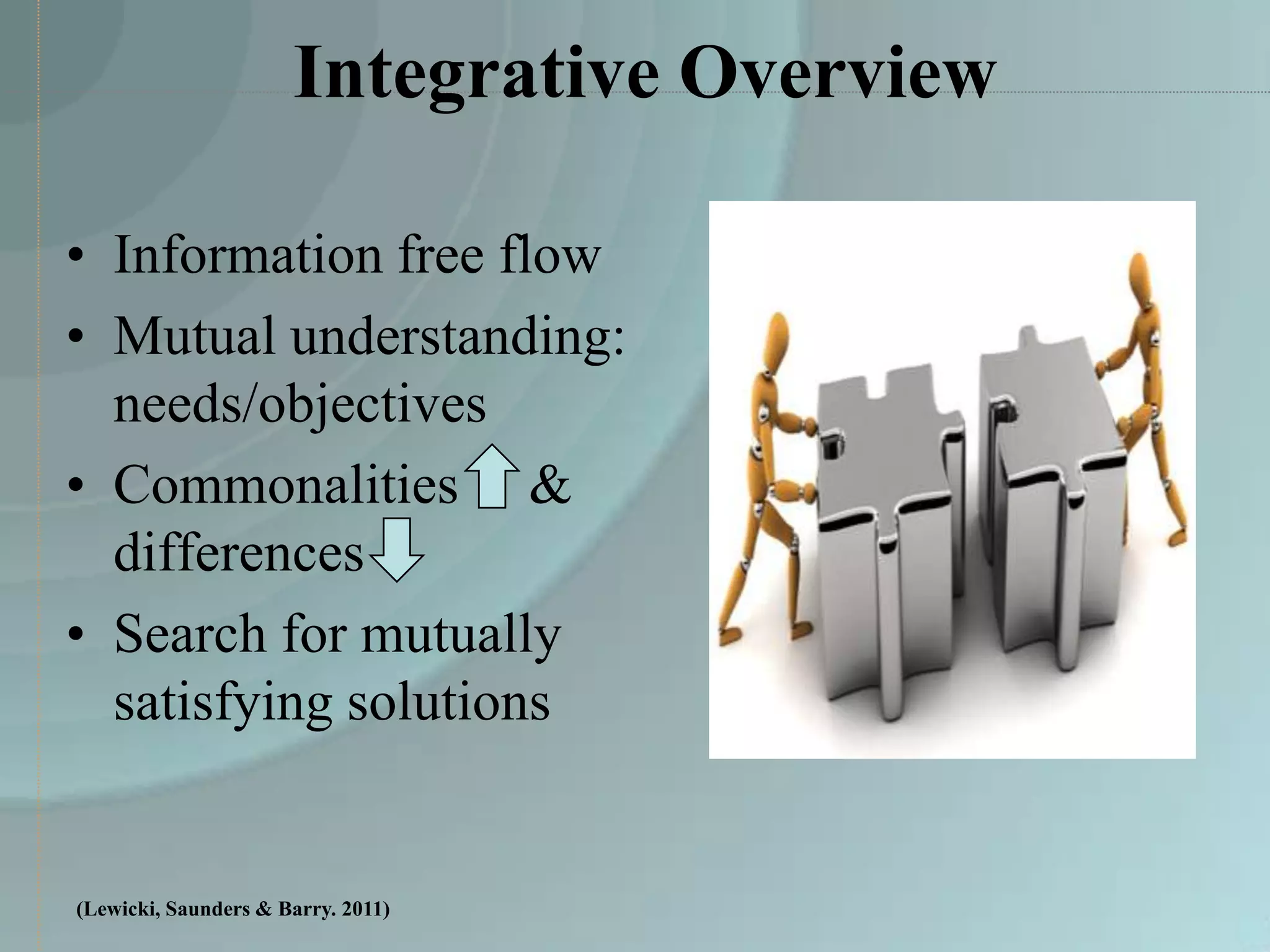 Integrative Overview

• Information free flow
• Mutual understanding: needs/objectives
• Commonalities & differences
• Search for mutually satisfying solutions

(Lewicki, Saunders & Barry. 2011)